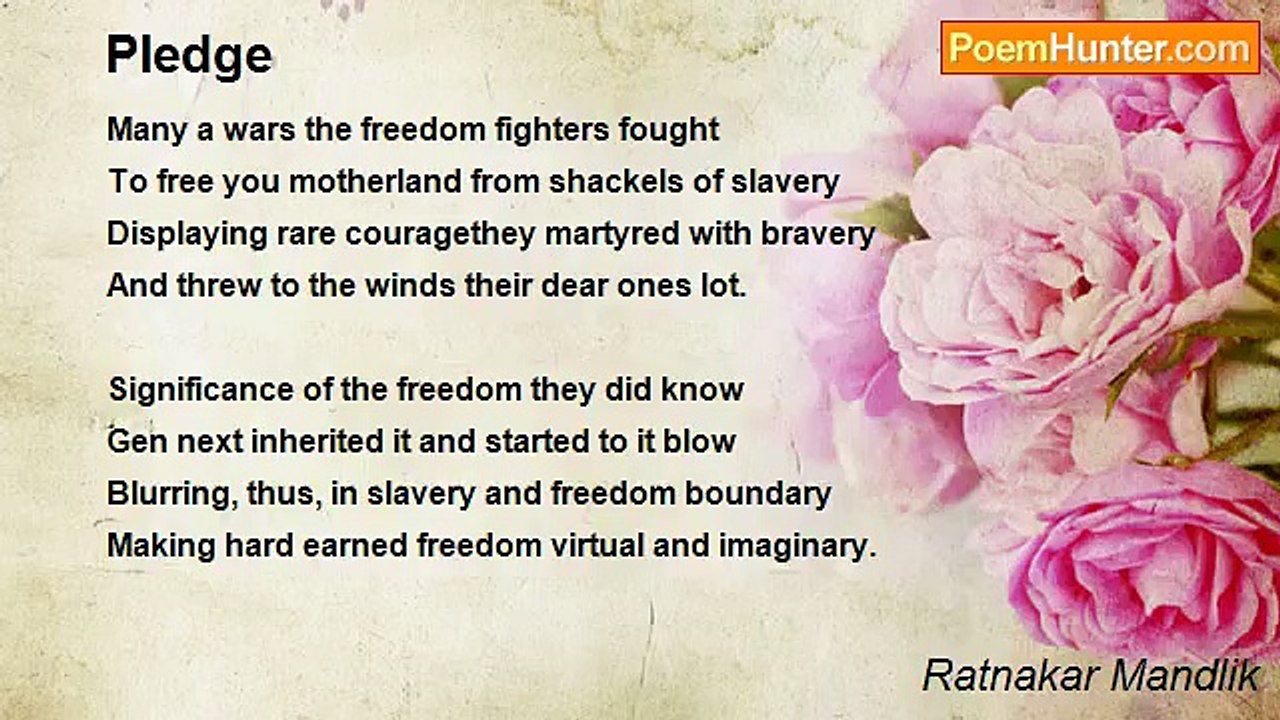 Pledge

PoemHunter.com

Many a wars the freedom fighters fought
To free you motherland from shackels of slavery
Displaying rare couragethey martyred with bravery
And threw to the winds their dear ones lot.

Significance of the freedom they did know
Gen next inherited it and started to it blow
Blurring, thus, in slavery and freedom boundary
Making hard earned freedom virtual and imaginary.

Ratnakar Mandlik